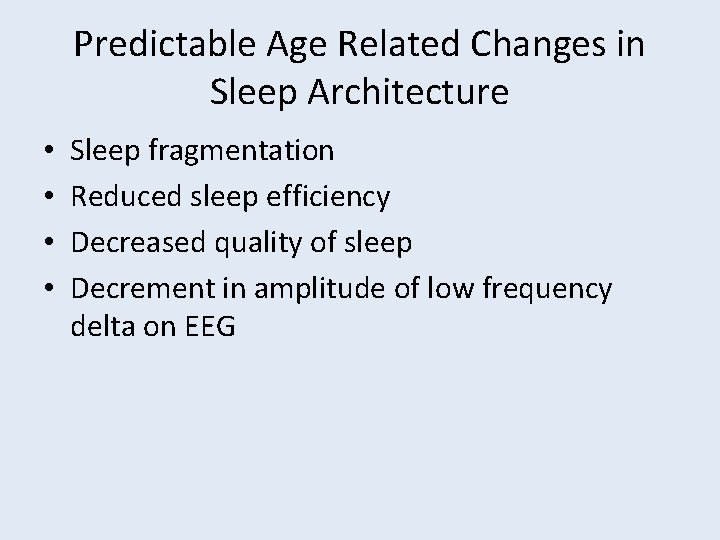 Predictable Age Related Changes in Sleep Architecture

• Sleep fragmentation
• Reduced sleep efficiency
• Decreased quality of sleep
• Decrement in amplitude of low frequency delta on EEG